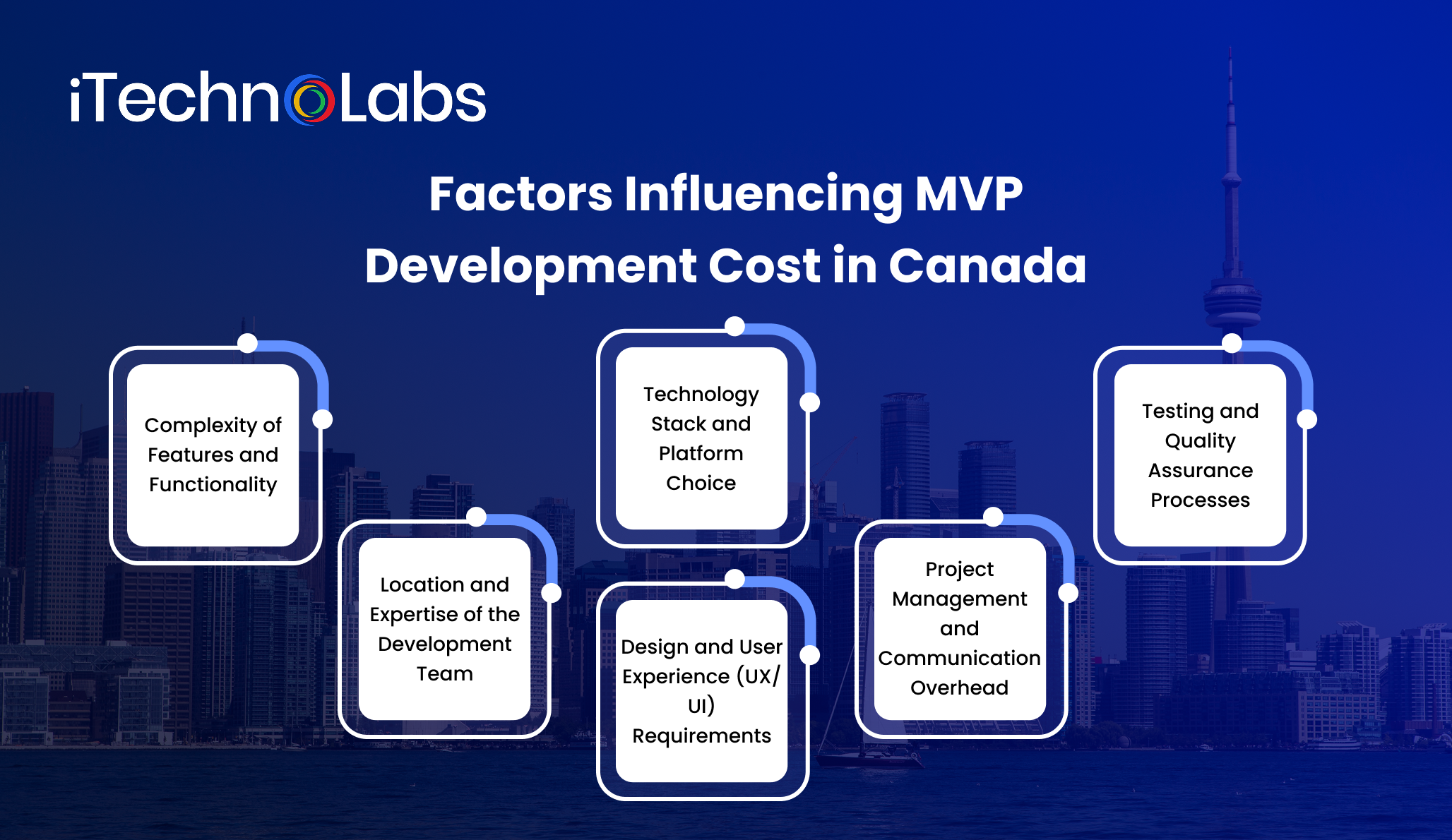 iTechnoLabs

Factors Influencing MVP Development Cost in Canada

Complexity of Features and Functionality

Location and Expertise of the Development Team

Technology Stack and Platform Choice

Design and User Experience (UX/UI) Requirements

Project Management and Communication Overhead

Testing and Quality Assurance Processes